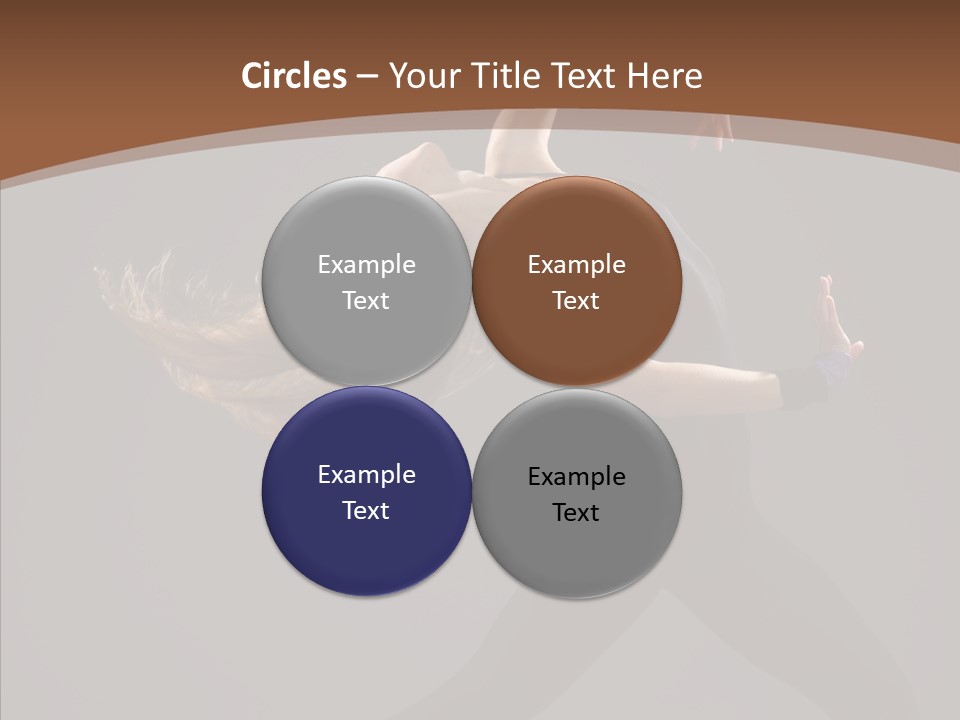 Circles – Your Title Text Here

Example Text

Example Text

Example Text

Example Text